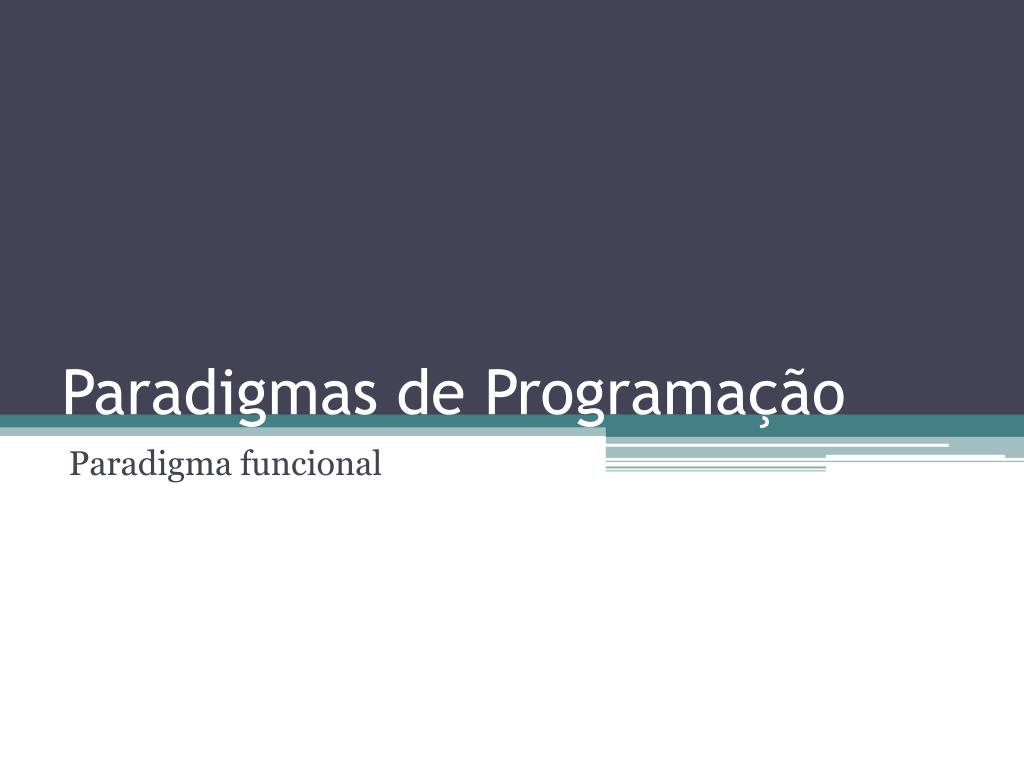 Paradigmas de Programação

Paradigma funcional